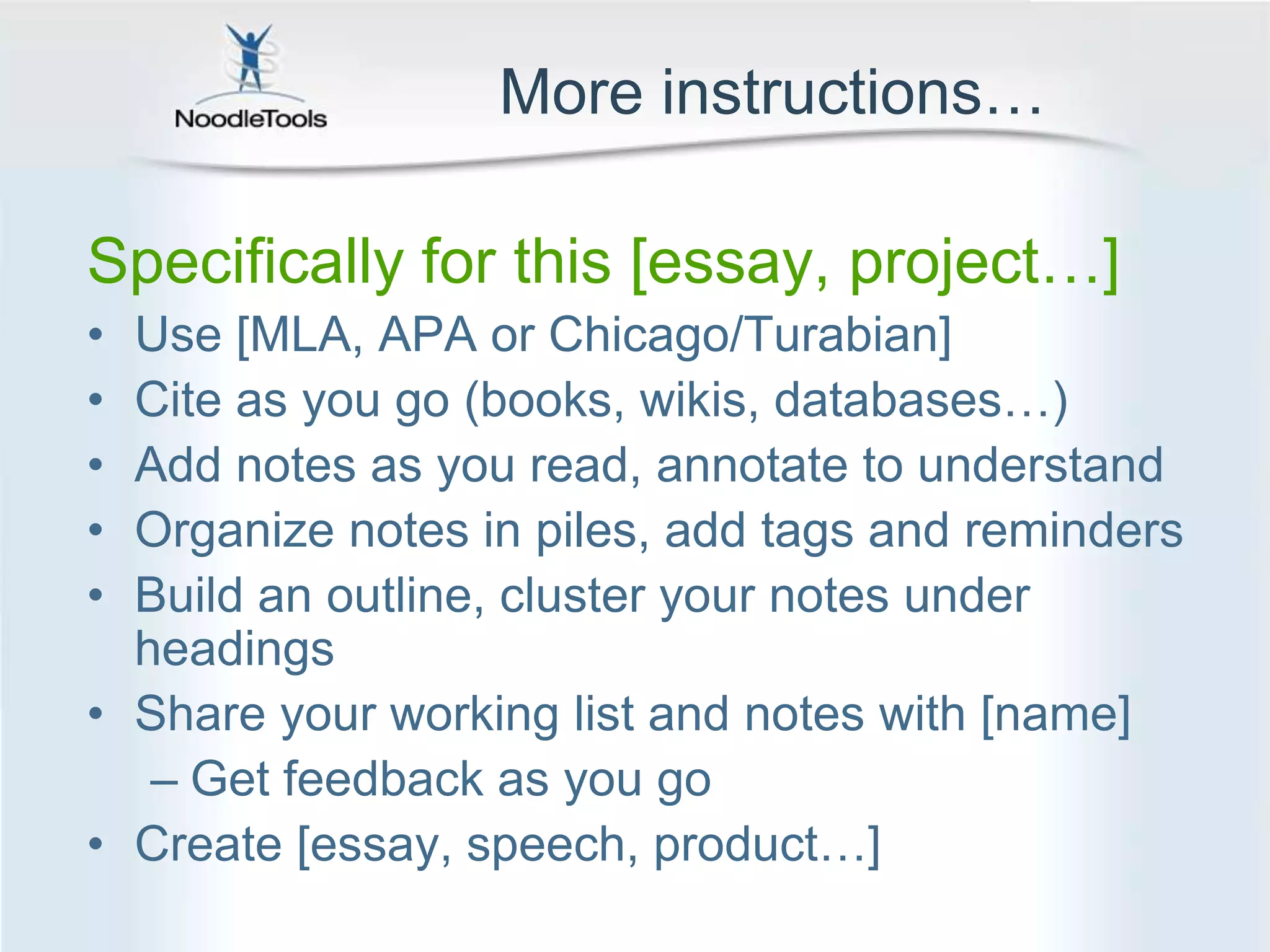 NoodleTools

More instructions…

Specifically for this [essay, project…]

• Use [MLA, APA or Chicago/Turabian]
• Cite as you go (books, wikis, databases…)
• Add notes as you read, annotate to understand
• Organize notes in piles, add tags and reminders
• Build an outline, cluster your notes under headings
• Share your working list and notes with [name]
– Get feedback as you go
• Create [essay, speech, product…]